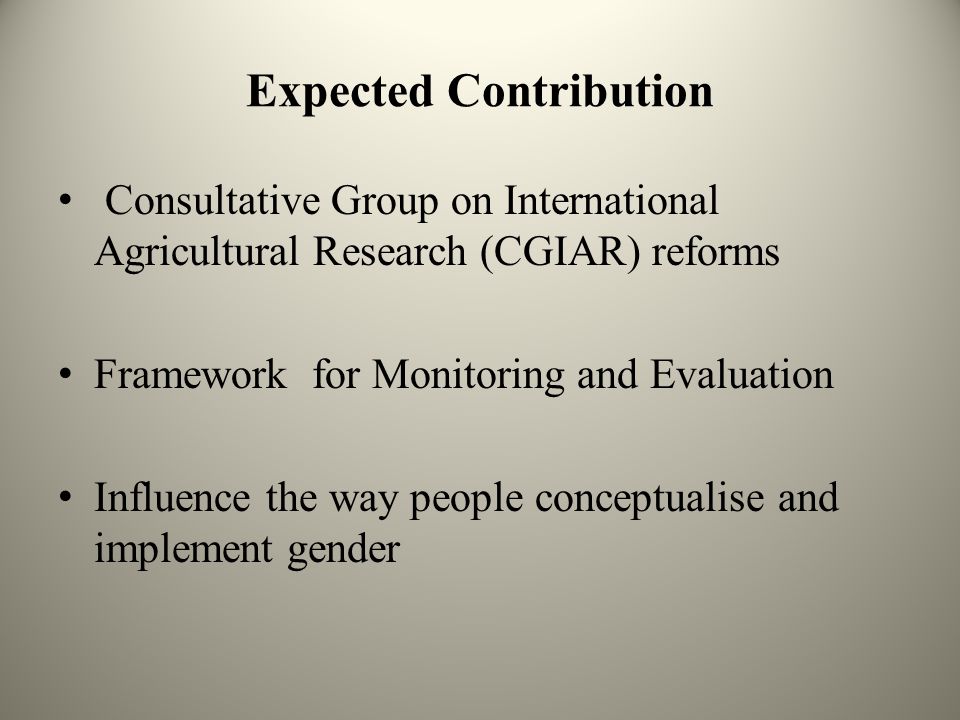 Expected Contribution

• Consultative Group on International Agricultural Research (CGIAR) reforms

• Framework for Monitoring and Evaluation

• Influence the way people conceptualise and implement gender